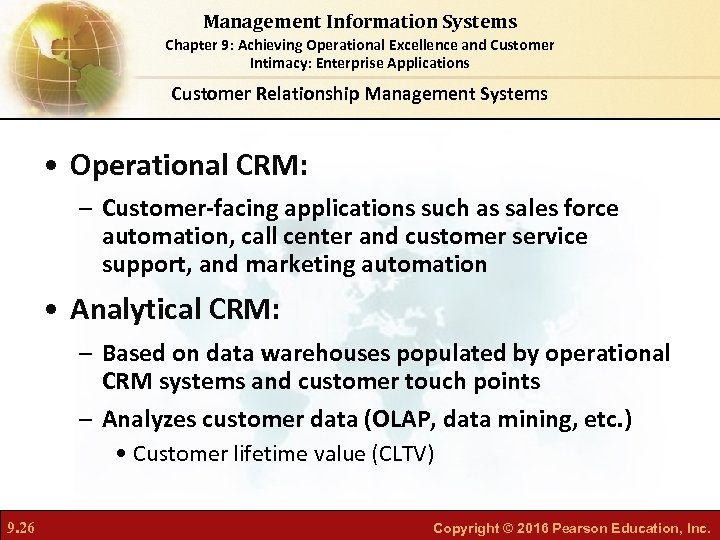 Management Information Systems
Chapter 9: Achieving Operational Excellence and Customer Intimacy: Enterprise Applications

Customer Relationship Management Systems

• Operational CRM:
– Customer-facing applications such as sales force automation, call center and customer service support, and marketing automation

• Analytical CRM:
– Based on data warehouses populated by operational CRM systems and customer touch points
– Analyzes customer data (OLAP, data mining, etc.)
• Customer lifetime value (CLTV)

9.26

Copyright © 2016 Pearson Education, Inc.